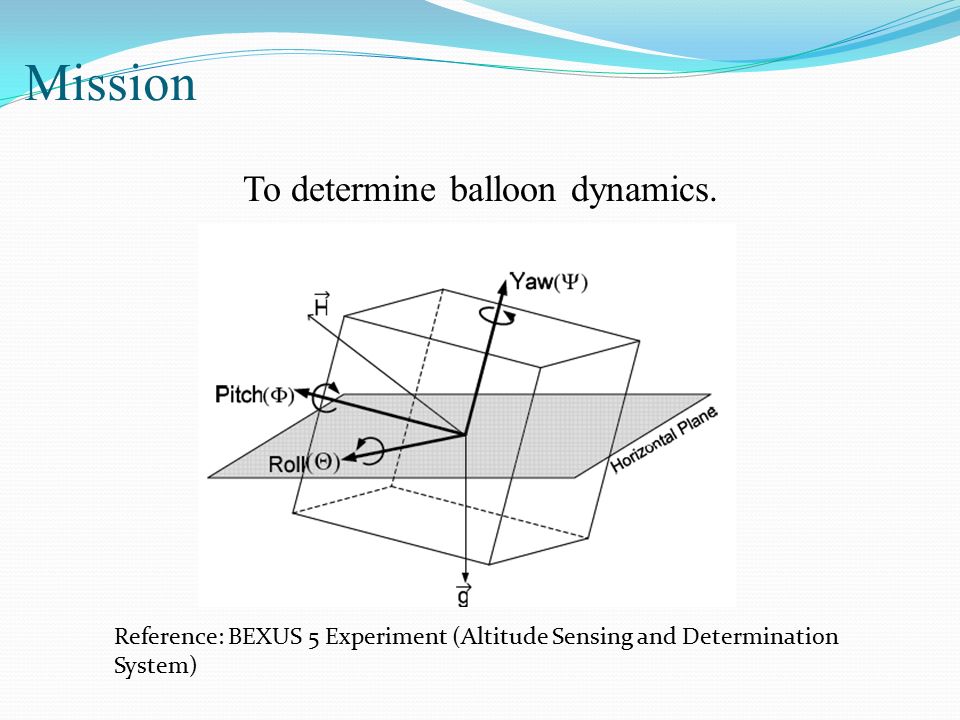 Mission

To determine balloon dynamics.

$\vec{H}$

Yaw($\Psi$)

Pitch($\Phi$)

Roll($\Theta$)

Horizontal Plane

$\vec{g}$

Reference: BEXUS 5 Experiment (Altitude Sensing and Determination System)